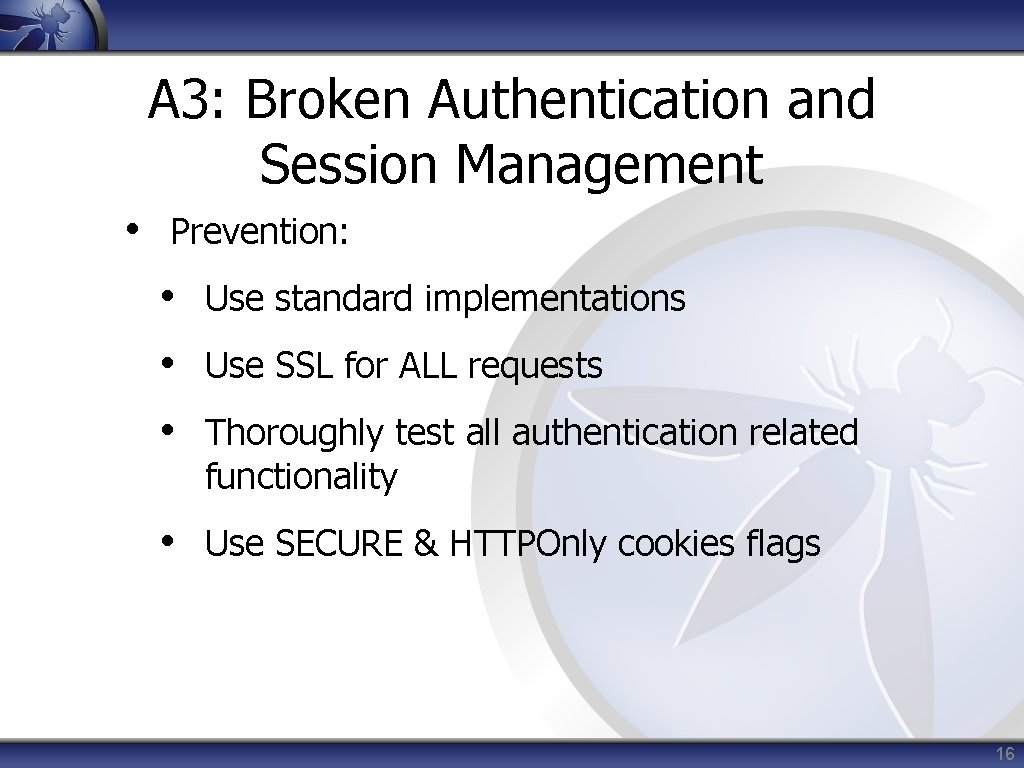 A3: Broken Authentication and Session Management

• Prevention:

• Use standard implementations

• Use SSL for ALL requests

• Thoroughly test all authentication related functionality

• Use SECURE & HTTPOnly cookies flags

16